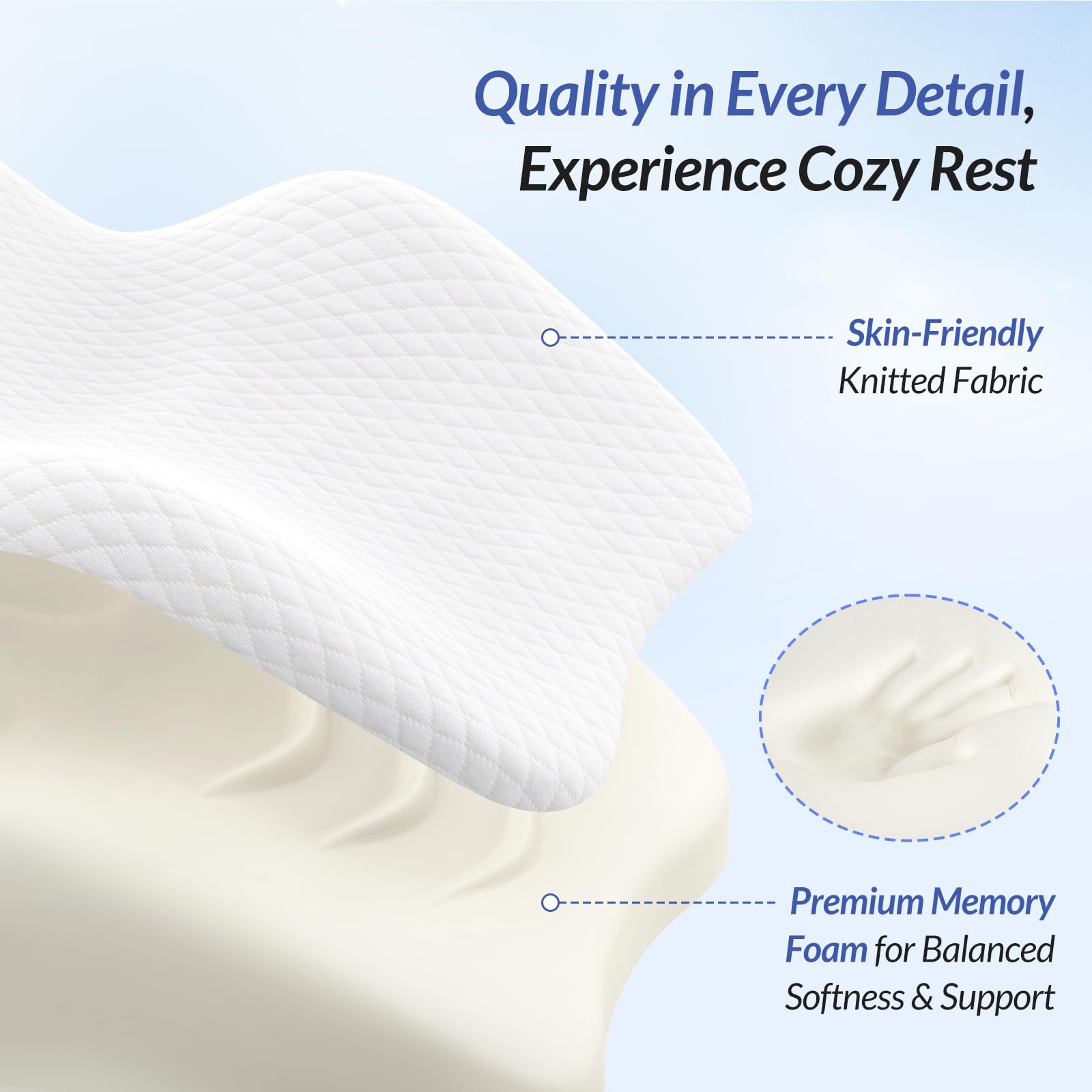 Quality in Every Detail, Experience Cozy Rest

Skin-Friendly
Knitted Fabric

Premium Memory Foam for Balanced Softness & Support